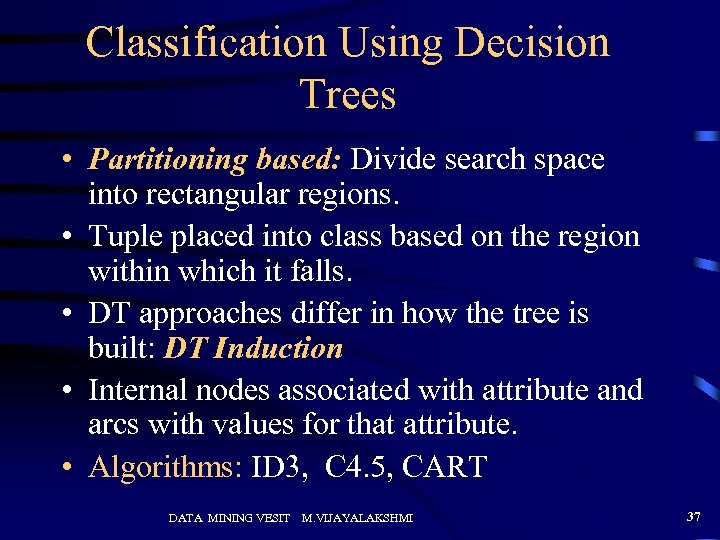 Classification Using Decision Trees

• Partitioning based: Divide search space into rectangular regions.
• Tuple placed into class based on the region within which it falls.
• DT approaches differ in how the tree is built: DT Induction
• Internal nodes associated with attribute and arcs with values for that attribute.
• Algorithms: ID3, C4.5, CART

DATA MINING VESIT M.VIJAYALAKSHMI

37